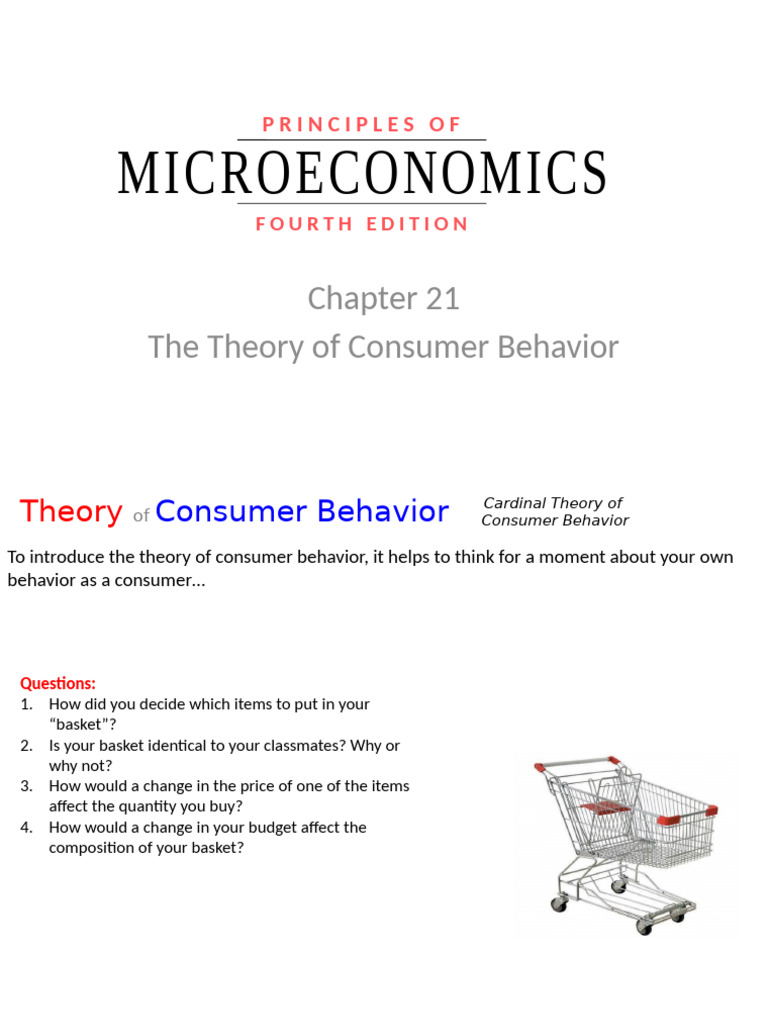 PRINCIPLES OF
MICROECONOMICS
FOURTH EDITION

Chapter 21
The Theory of Consumer Behavior

Theory of Consumer Behavior

Cardinal Theory of Consumer Behavior

To introduce the theory of consumer behavior, it helps to think for a moment about your own behavior as a consumer…

Questions:
1. How did you decide which items to put in your “basket”?
2. Is your basket identical to your classmates? Why or why not?
3. How would a change in the price of one of the items affect the quantity you buy?
4. How would a change in your budget affect the composition of your basket?